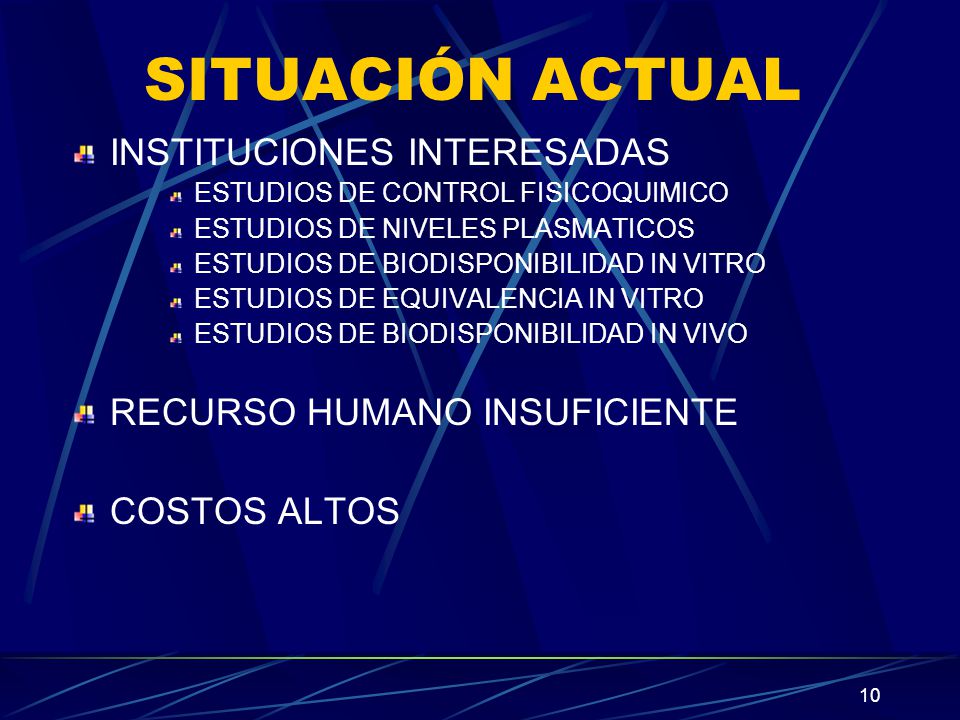 SITUACIÓN ACTUAL

INSTITUCIONES INTERESADAS
ESTUDIOS DE CONTROL FISICOQUIMICO
ESTUDIOS DE NIVELES PLASMATICOS
ESTUDIOS DE BIODISPONIBILIDAD IN VITRO
ESTUDIOS DE EQUIVALENCIA IN VITRO
ESTUDIOS DE BIODISPONIBILIDAD IN VIVO

RECURSO HUMANO INSUFICIENTE

COSTOS ALTOS

10